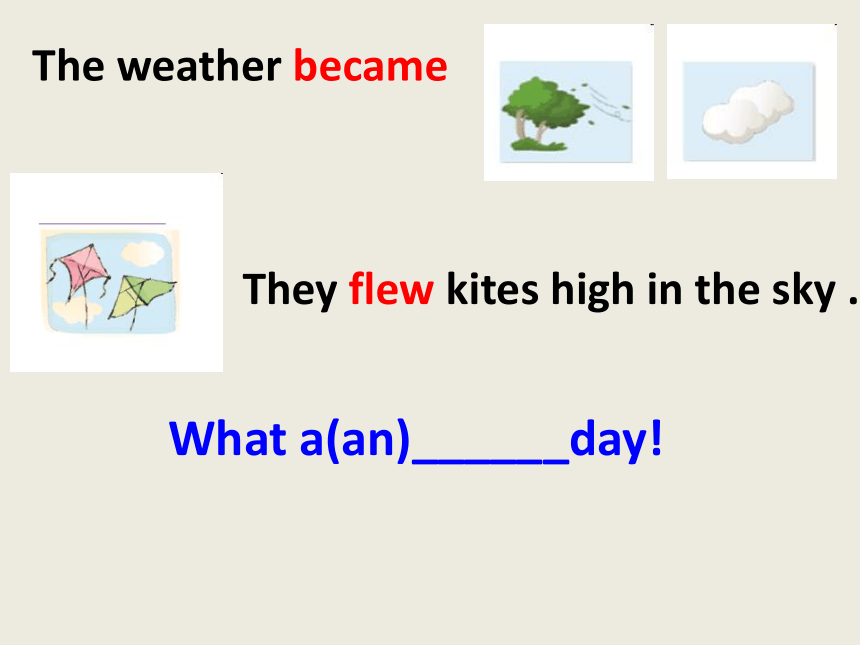 The weather became

They flew kites high in the sky .

What a(an)______day!